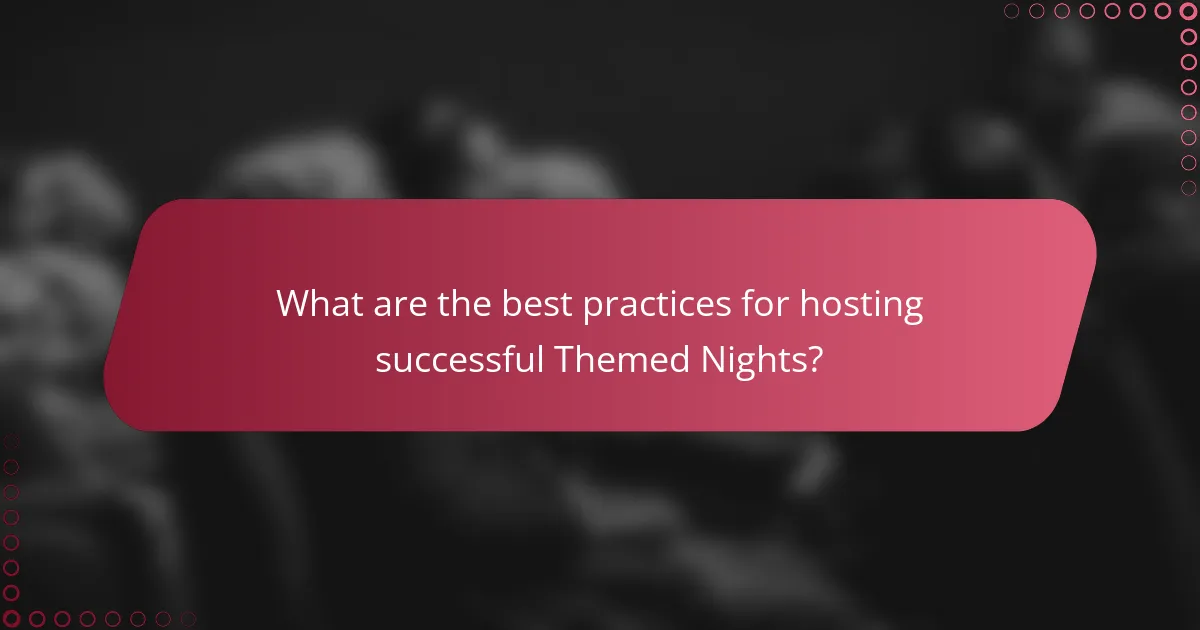 What are the best practices for hosting successful Themed Nights?